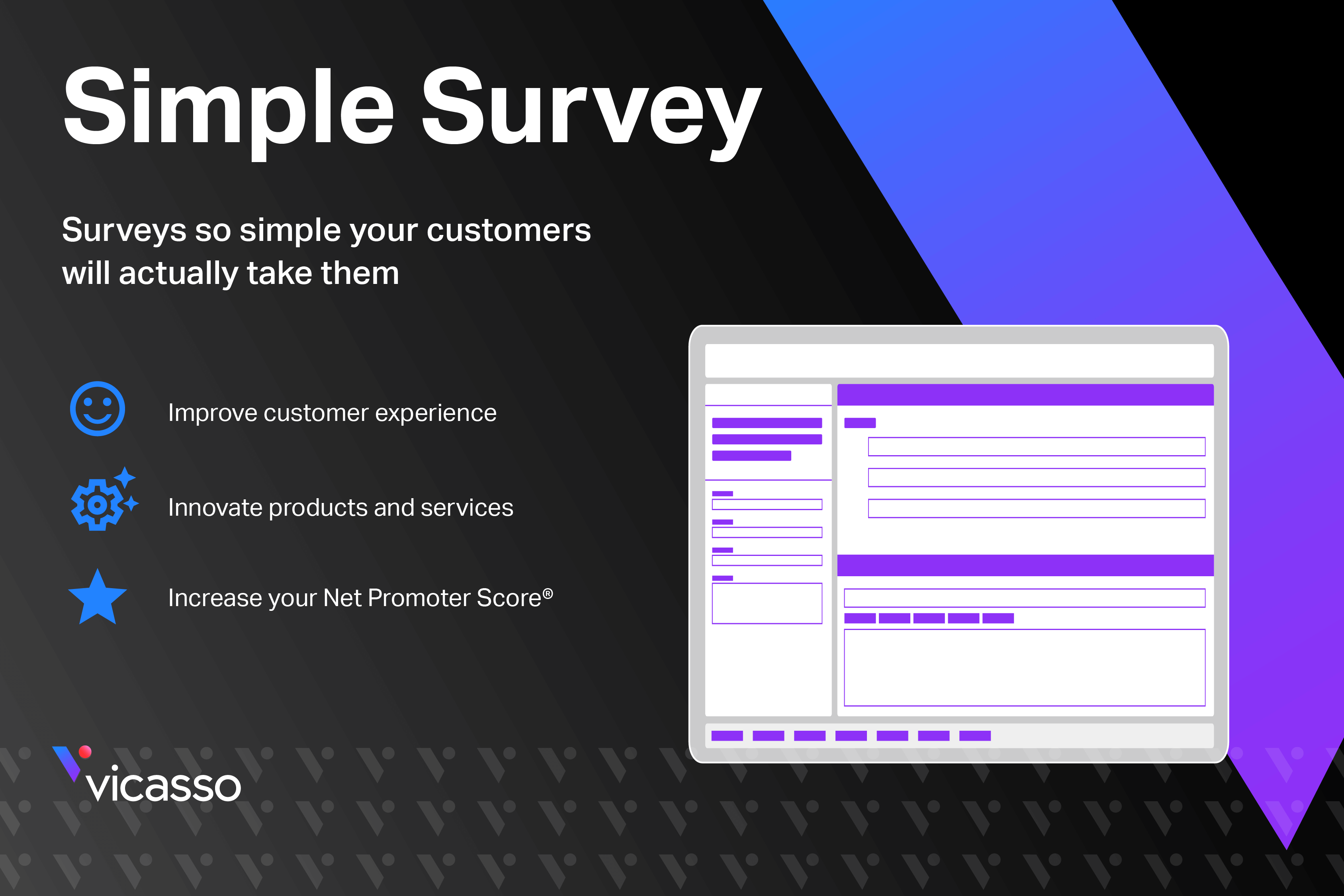 Simple Survey

Surveys so simple your customers will actually take them

Improve customer experience

Innovate products and services

Increase your Net Promoter Score®

vicasso